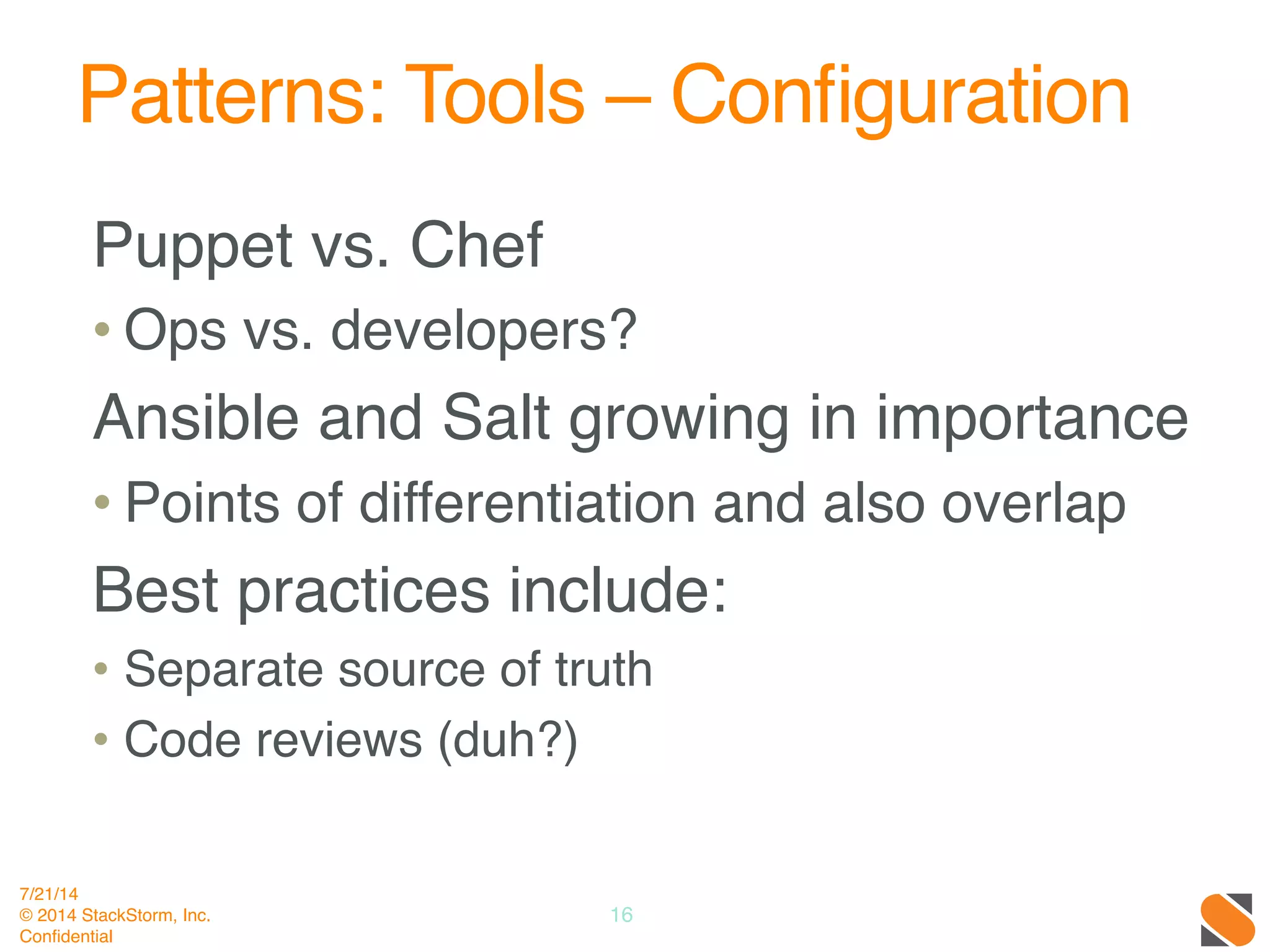 Patterns: Tools – Configuration

Puppet vs. Chef

• Ops vs. developers?

Ansible and Salt growing in importance

• Points of differentiation and also overlap

Best practices include:

• Separate source of truth
• Code reviews (duh?)

7/21/14
© 2014 StackStorm, Inc.
Confidential

16